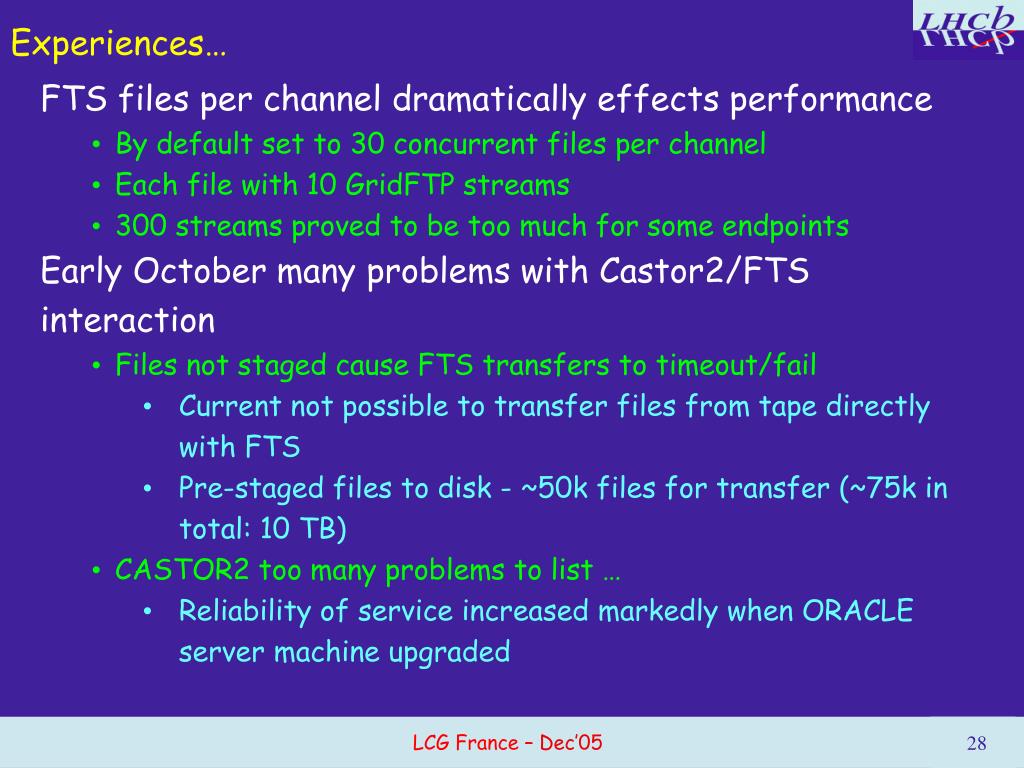 Experiences…

LHCb

FTS files per channel dramatically effects performance

• By default set to 30 concurrent files per channel
• Each file with 10 GridFTP streams
• 300 streams proved to be too much for some endpoints

Early October many problems with Castor2/FTS interaction

• Files not staged cause FTS transfers to timeout/fail
  • Current not possible to transfer files from tape directly with FTS
  • Pre-staged files to disk - ~50k files for transfer (~75k in total: 10 TB)
• CASTOR2 too many problems to list …
  • Reliability of service increased markedly when ORACLE server machine upgraded

LCG France – Dec'05

28